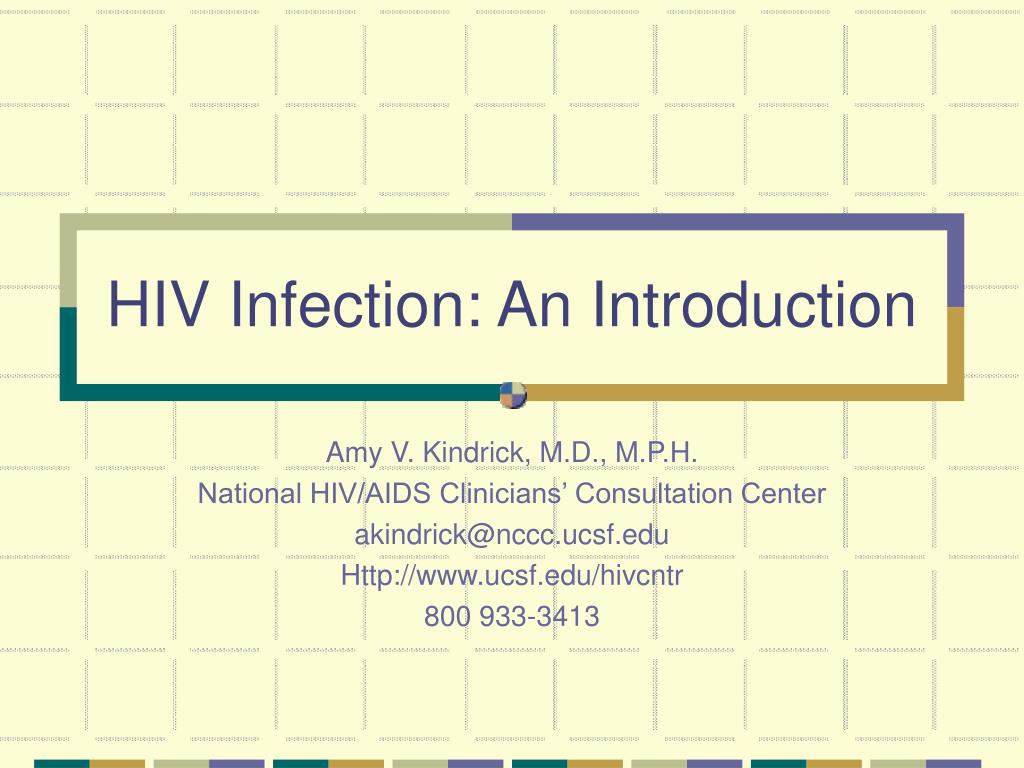 HIV Infection: An Introduction

Amy V. Kindrick, M.D., M.P.H.
National HIV/AIDS Clinicians' Consultation Center
akindrick@nccc.ucsf.edu
Http://www.ucsf.edu/hivcntr
800 933-3413